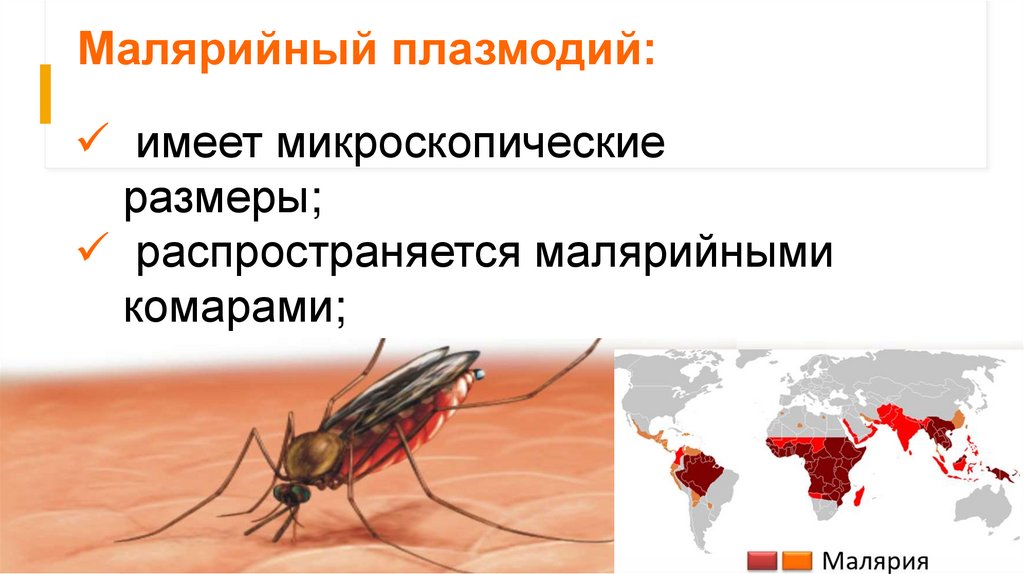 Малярийный плазмодий:

✓ имеет микроскопические размеры;

✓ распространяется малярийными комарами;

Малярия